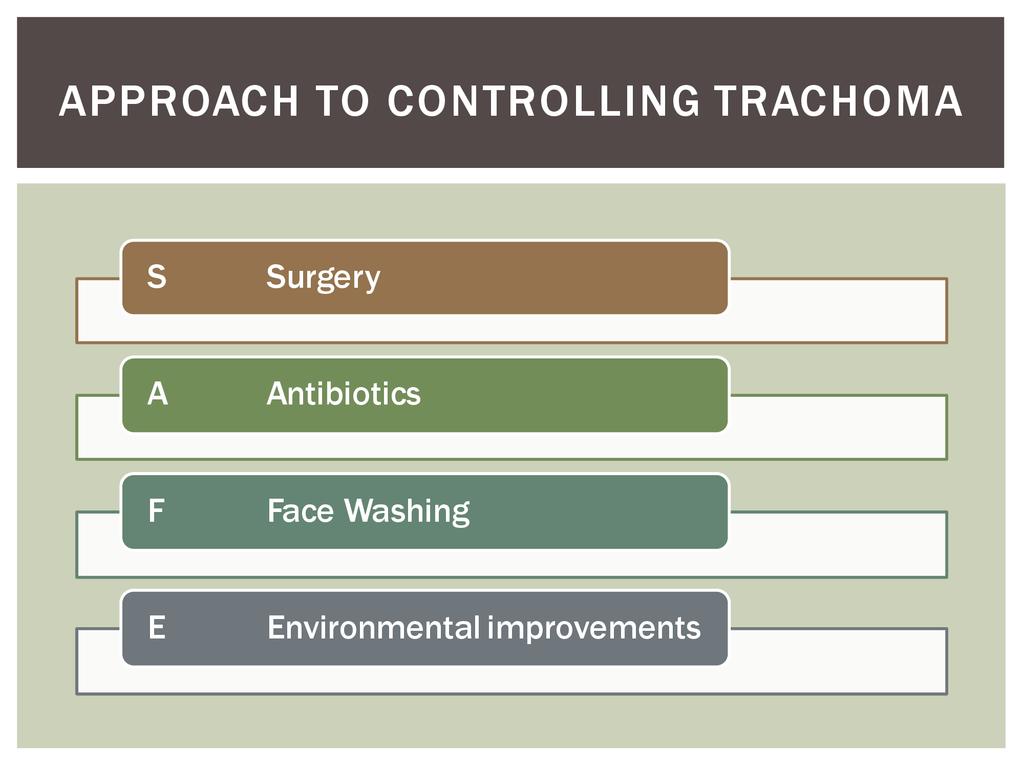 APPROACH TO CONTROLLING TRACHOMA

S Surgery

A Antibiotics

F Face Washing

E Environmental improvements